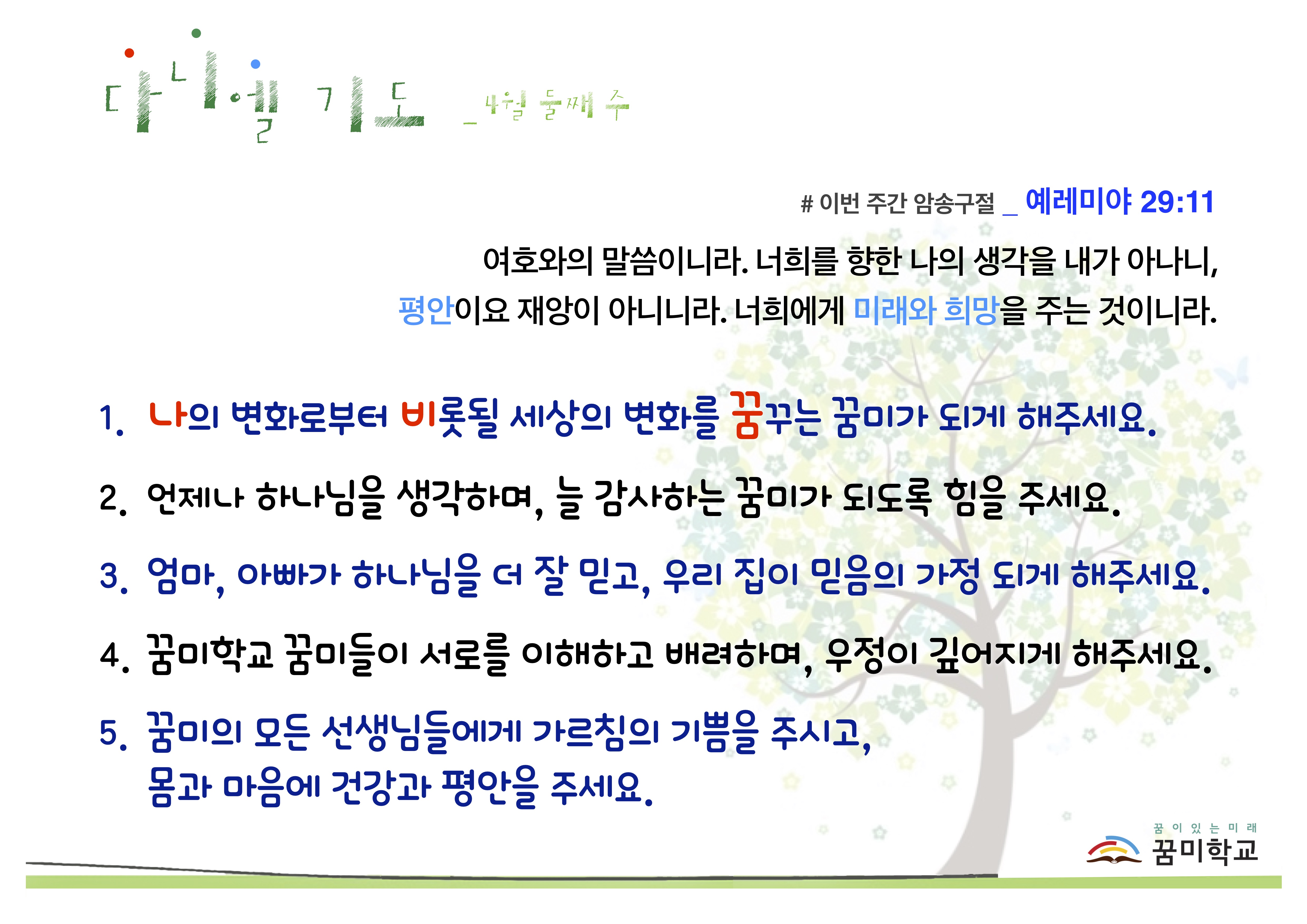 다니엘 기도 _4월 둘째 주

# 이번 주간 암송구절 _ 예레미야 29:11

여호와의 말씀이니라. 너희를 향한 나의 생각을 내가 아나니, 평안이요 재앙이 아니니라. 너희에게 미래와 희망을 주는 것이니라.

1. 나의 변화로부터 비롯될 세상의 변화를 꿈꾸는 꿈미가 되게 해주세요.

2. 언제나 하나님을 생각하며, 늘 감사하는 꿈미가 되도록 힘을 주세요.

3. 엄마, 아빠가 하나님을 더 잘 믿고, 우리 집이 믿음의 가정 되게 해주세요.

4. 꿈미학교 꿈미들이 서로를 이해하고 배려하며, 우정이 깊어지게 해주세요.

5. 꿈미의 모든 선생님들에게 가르침의 기쁨을 주시고, 몸과 마음에 건강과 평안을 주세요.

꿈이 있는 미래
꿈미학교